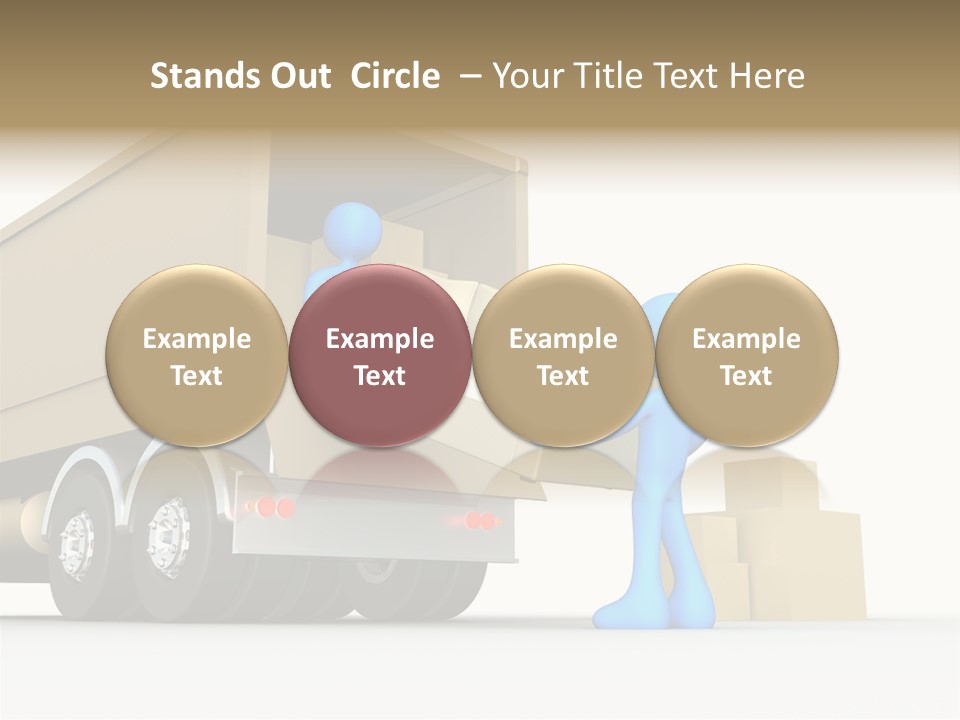 Stands Out Circle – Your Title Text Here

Example Text

Example Text

Example Text

Example Text